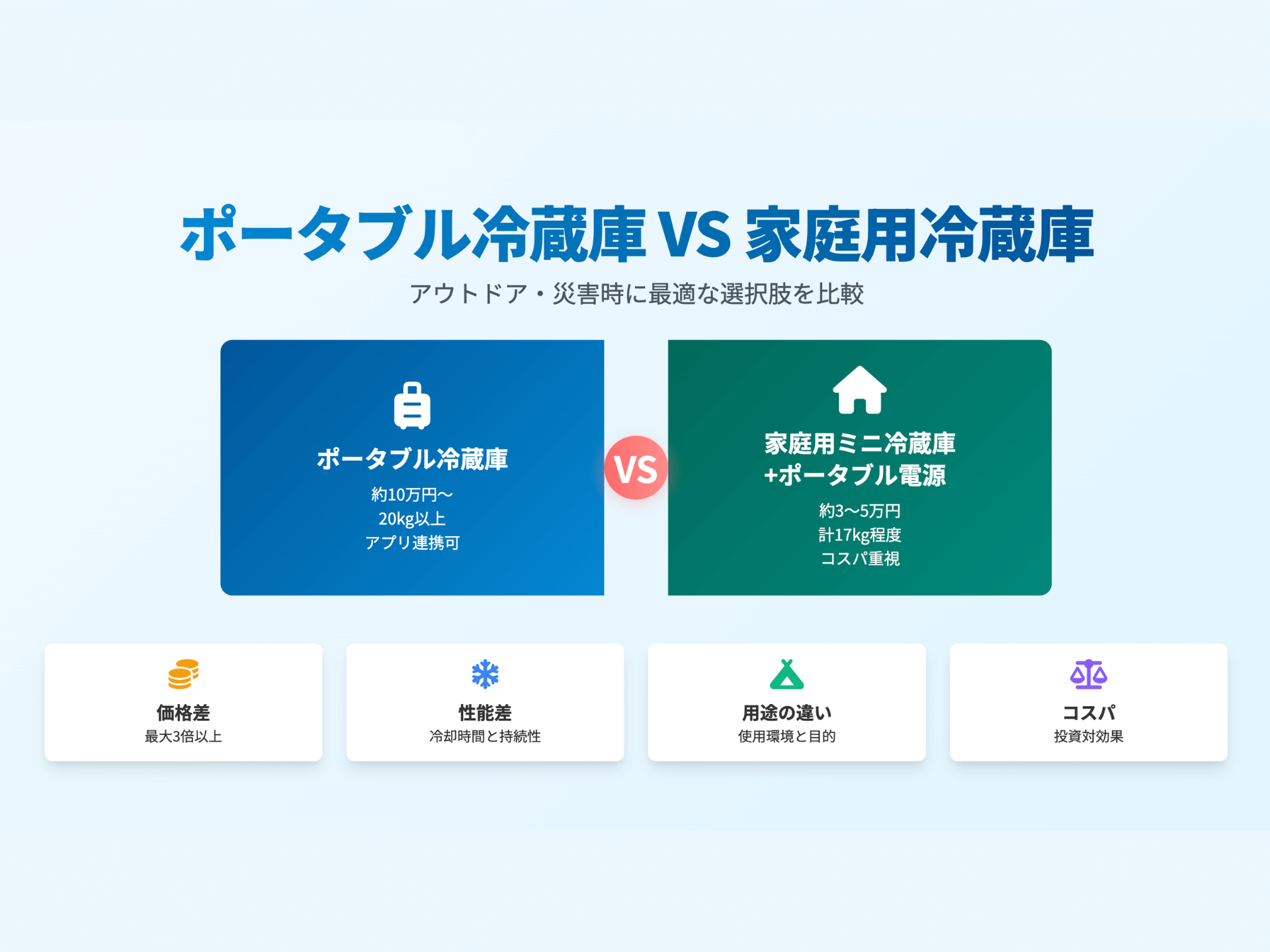 ポータブル冷蔵庫 VS 家庭用冷蔵庫

アウトドア・災害時に最適な選択肢を比較

ポータブル冷蔵庫

約10万円〜
20kg以上
アプリ連携可

VS

家庭用ミニ冷蔵庫
+ポータブル電源

約3〜5万円
計17kg程度
コスパ重視

価格差
最大3倍以上

性能差
冷却時間と持続性

用途の違い
使用環境と目的

コスパ
投資対効果